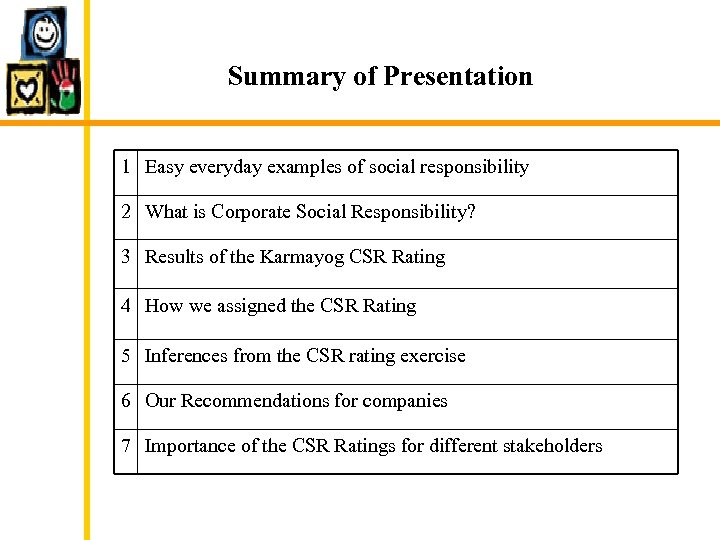 Summary of Presentation

| 1 | Easy everyday examples of social responsibility |
|---|---|
| 2 | What is Corporate Social Responsibility? |
| 3 | Results of the Karmayog CSR Rating |
| 4 | How we assigned the CSR Rating |
| 5 | Inferences from the CSR rating exercise |
| 6 | Our Recommendations for companies |
| 7 | Importance of the CSR Ratings for different stakeholders |